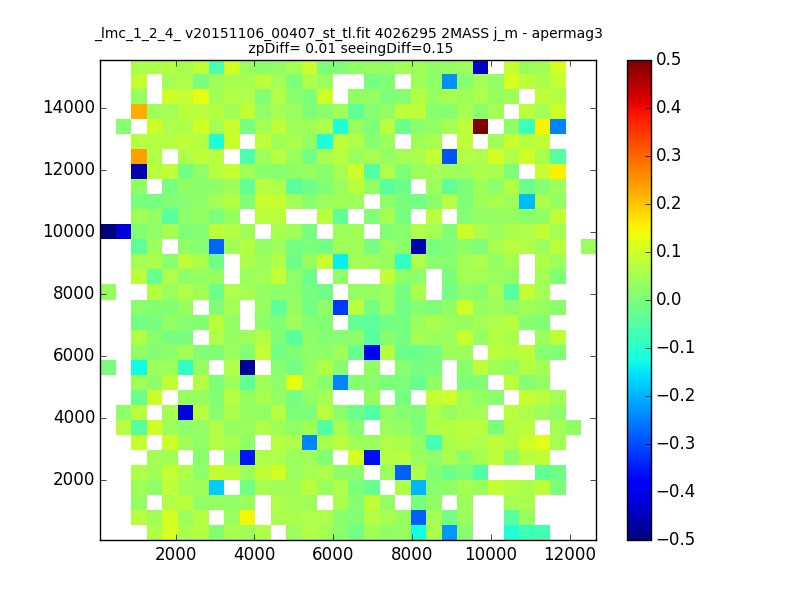 _lmc_1_2_4_ v20151106_00407_st_tl.fit 4026295 2MASS j_m - apermag3
zpDiff= 0.01 seeingDiff=0.15

14000
12000
10000
8000
6000
4000
2000

2000 4000 6000 8000 10000 12000

0.5
0.4
0.3
0.2
0.1
0.0
−0.1
−0.2
−0.3
−0.4
−0.5